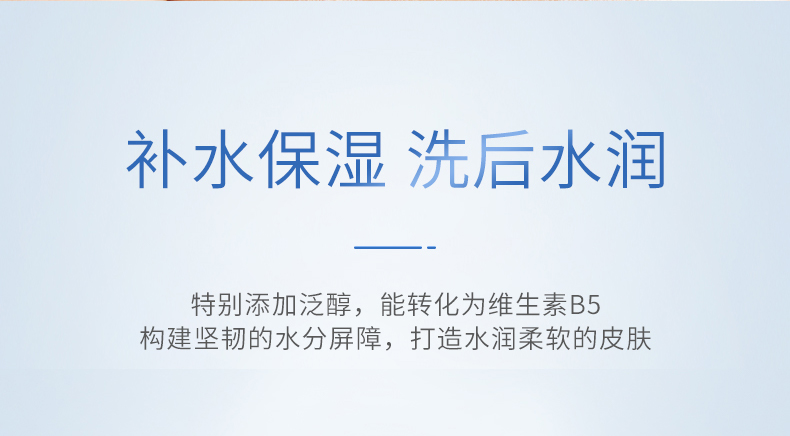 补水保湿 洗后水润

特别添加泛醇，能转化为维生素B5
构建坚韧的水分屏障，打造水润柔软的皮肤